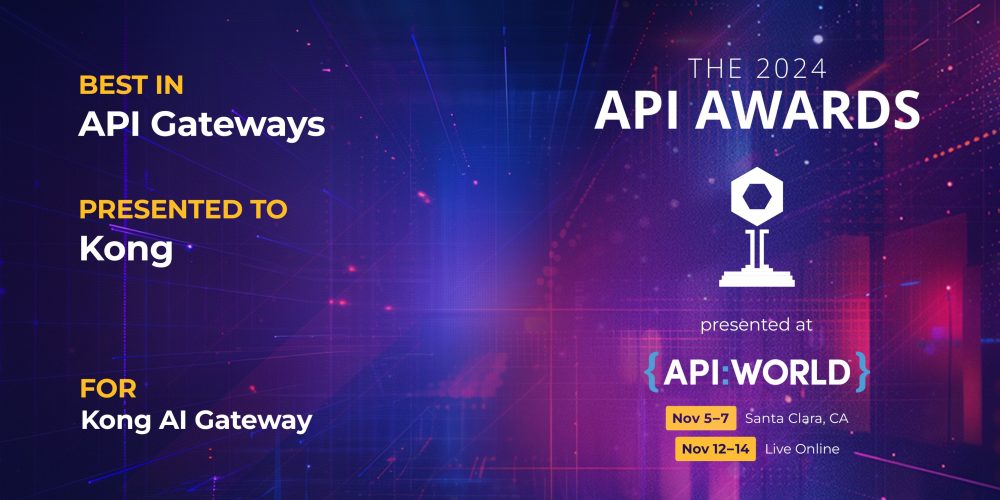 BEST IN
API Gateways

PRESENTED TO
Kong

FOR
Kong AI Gateway

THE 2024
API AWARDS

presented at

{API:WORLD}

Nov 5–7 Santa Clara, CA
Nov 12–14 Live Online